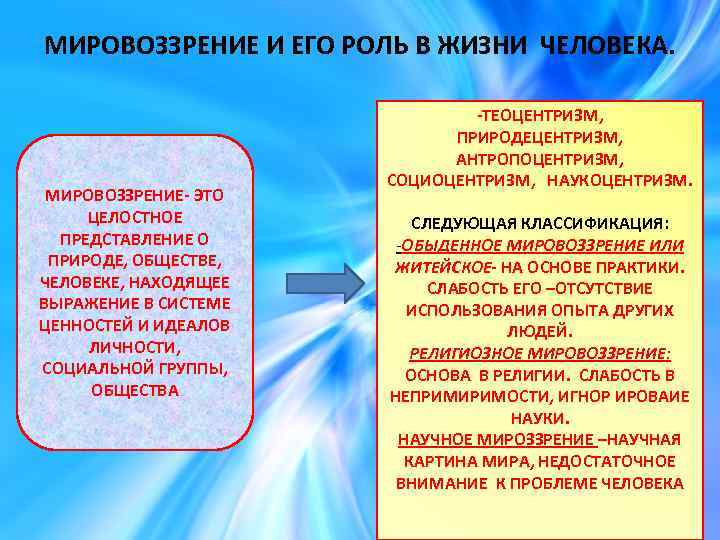 МИРОВОЗЗРЕНИЕ И ЕГО РОЛЬ В ЖИЗНИ ЧЕЛОВЕКА.

МИРОВОЗЗРЕНИЕ- ЭТО ЦЕЛОСТНОЕ ПРЕДСТАВЛЕНИЕ О ПРИРОДЕ, ОБЩЕСТВЕ, ЧЕЛОВЕКЕ, НАХОДЯЩЕЕ ВЫРАЖЕНИЕ В СИСТЕМЕ ЦЕННОСТЕЙ И ИДЕАЛОВ ЛИЧНОСТИ, СОЦИАЛЬНОЙ ГРУППЫ, ОБЩЕСТВА

-ТЕОЦЕНТРИЗМ, ПРИРОДЕЦЕНТРИЗМ, АНТРОПОЦЕНТРИЗМ, СОЦИОЦЕНТРИЗМ, НАУКОЦЕНТРИЗМ.

СЛЕДУЮЩАЯ КЛАССИФИКАЦИЯ:
-ОБЫДЕННОЕ МИРОВОЗЗРЕНИЕ ИЛИ ЖИТЕЙСКОЕ- НА ОСНОВЕ ПРАКТИКИ. СЛАБОСТЬ ЕГО –ОТСУТСТВИЕ ИСПОЛЬЗОВАНИЯ ОПЫТА ДРУГИХ ЛЮДЕЙ.
РЕЛИГИОЗНОЕ МИРОВОЗЗРЕНИЕ: ОСНОВА В РЕЛИГИИ. СЛАБОСТЬ В НЕПРИМИРИМОСТИ, ИГНОР ИРОВАИЕ НАУКИ.
НАУЧНОЕ МИРОЗЗРЕНИЕ –НАУЧНАЯ КАРТИНА МИРА, НЕДОСТАТОЧНОЕ ВНИМАНИЕ К ПРОБЛЕМЕ ЧЕЛОВЕКА